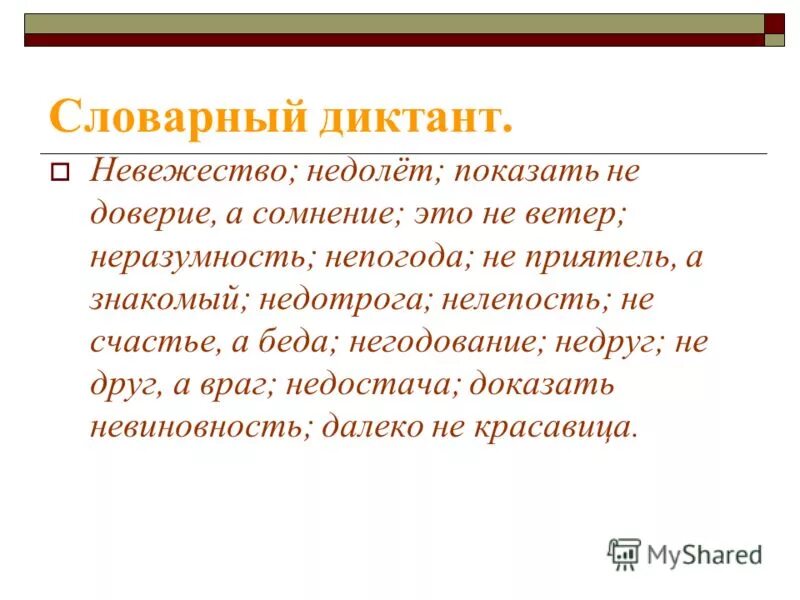 Словарный диктант.

Невежество; недолёт; показать не доверие, а сомнение; это не ветер; неразумность; непогода; не приятель, а знакомый; недотрога; нелепость; не счастье, а беда; негодование; недруг; не друг, а враг; недостача; доказать невиновность; далеко не красавица.

MyShared